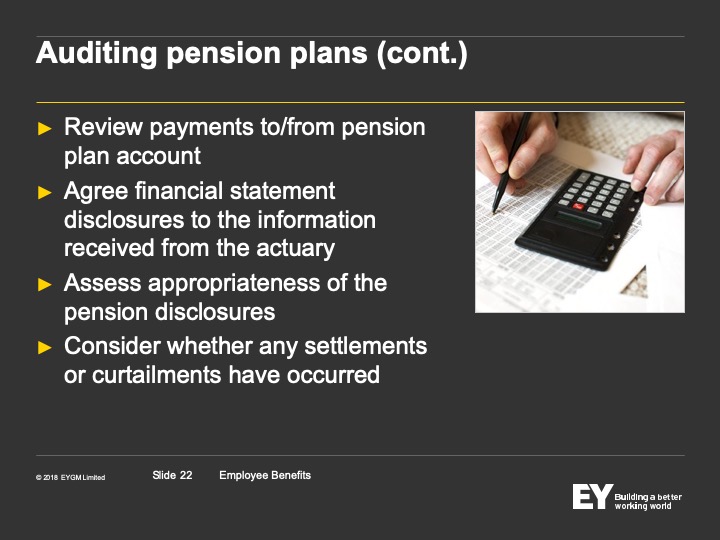 Auditing pension plans (cont.)

► Review payments to/from pension plan account

► Agree financial statement disclosures to the information received from the actuary

► Assess appropriateness of the pension disclosures

► Consider whether any settlements or curtailments have occurred

© 2018 EYGM Limited Slide 22 Employee Benefits

EY Building a better working world